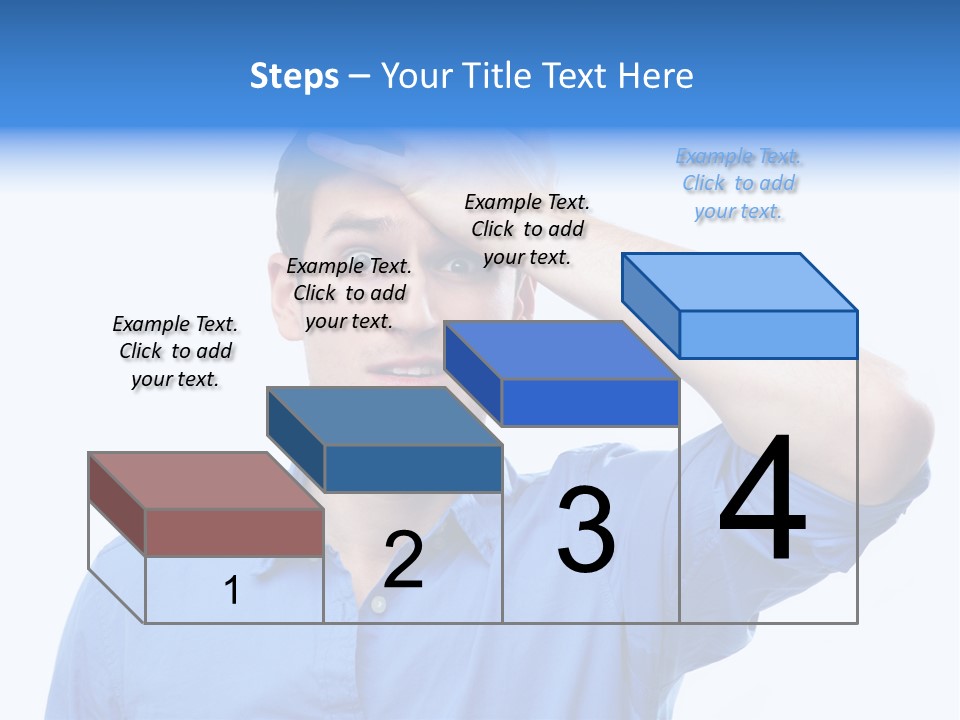 Steps – Your Title Text Here

Example Text. Click to add your text.

Example Text. Click to add your text.

Example Text. Click to add your text.

Example Text. Click to add your text.

1

2

3

4